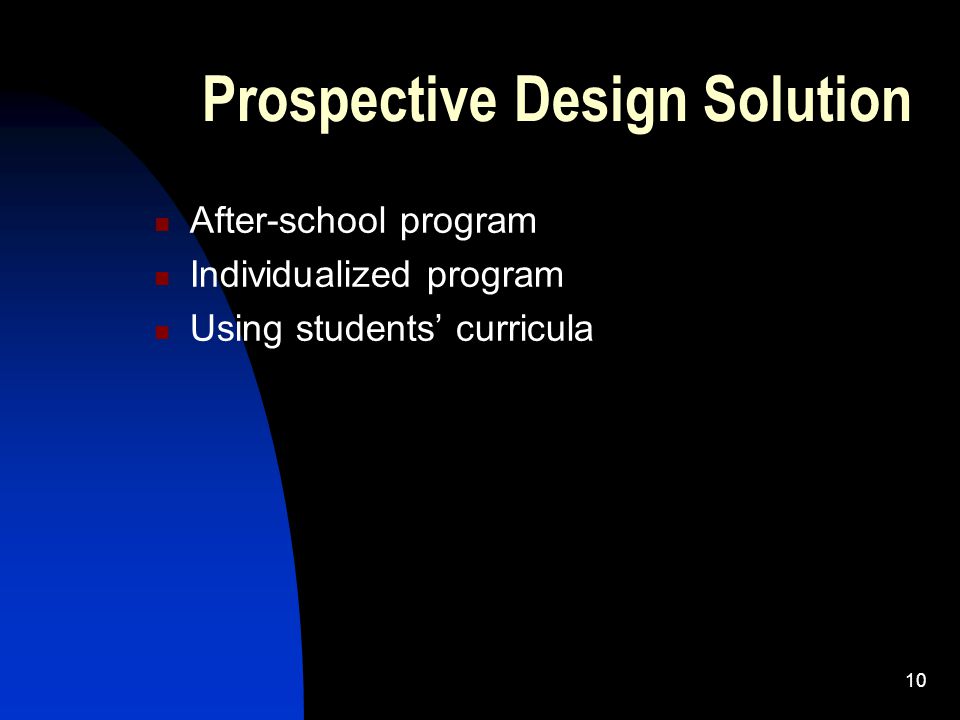 Prospective Design Solution

- After-school program
- Individualized program
- Using students’ curricula

10